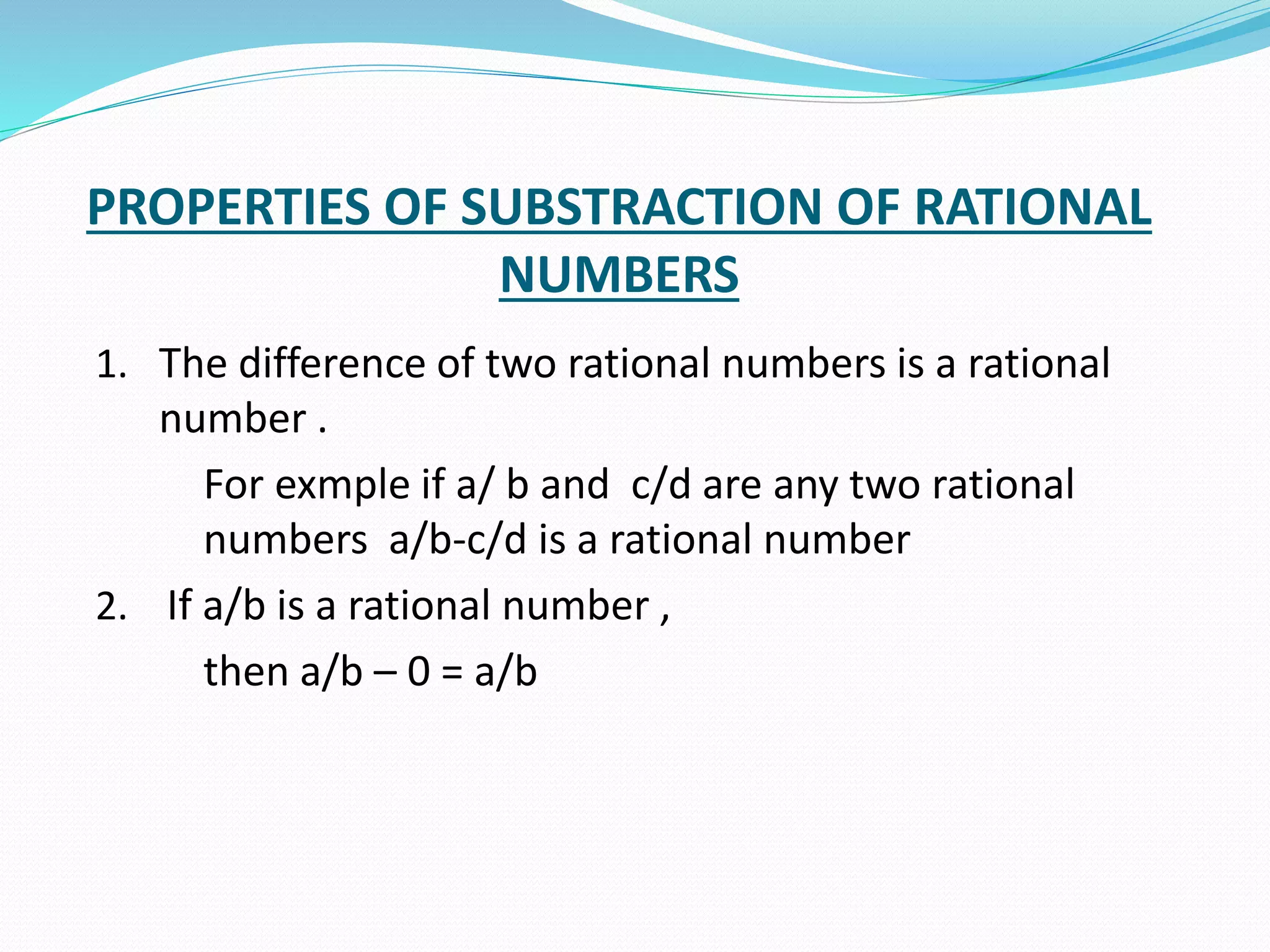 PROPERTIES OF SUBSTRACTION OF RATIONAL NUMBERS

1. The difference of two rational numbers is a rational number .

For exmple if a/ b and c/d are any two rational numbers a/b-c/d is a rational number

2. If a/b is a rational number ,

then a/b – 0 = a/b